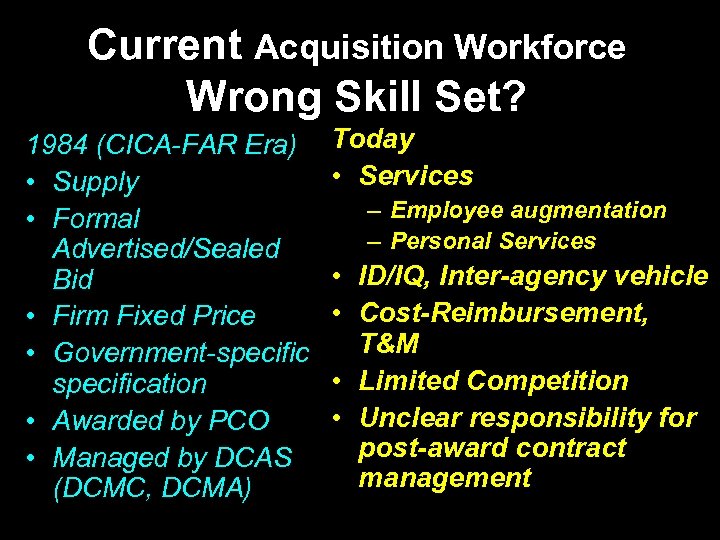 Current Acquisition Workforce
Wrong Skill Set?

1984 (CICA-FAR Era)
• Supply
• Formal Advertised/Sealed Bid
• Firm Fixed Price
• Government-specific specification
• Awarded by PCO
• Managed by DCAS (DCMC, DCMA)

Today
• Services
– Employee augmentation
– Personal Services
• ID/IQ, Inter-agency vehicle
• Cost-Reimbursement, T&M
• Limited Competition
• Unclear responsibility for post-award contract management